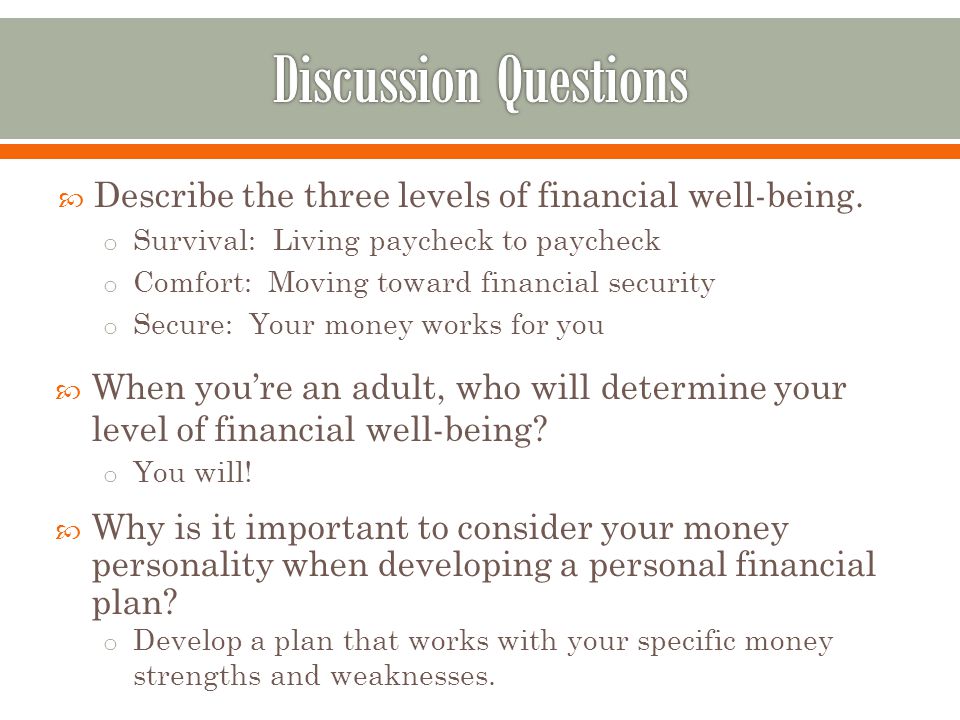 Discussion Questions

Describe the three levels of financial well-being.

o Survival: Living paycheck to paycheck

o Comfort: Moving toward financial security

o Secure: Your money works for you

When you're an adult, who will determine your level of financial well-being?

o You will!

Why is it important to consider your money personality when developing a personal financial plan?

o Develop a plan that works with your specific money strengths and weaknesses.